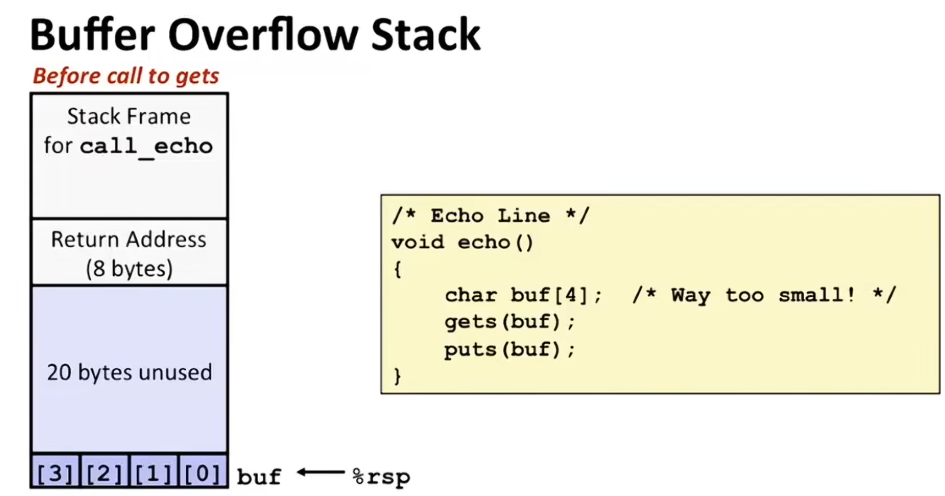 Buffer Overflow Stack

Before call to gets

Stack Frame
for call_echo

Return Address
(8 bytes)

20 bytes unused

[3] [2] [1] [0] buf ← %rsp

/* Echo Line */
void echo()
{
    char buf[4];  /* Way too small! */
    gets(buf);
    puts(buf);
}